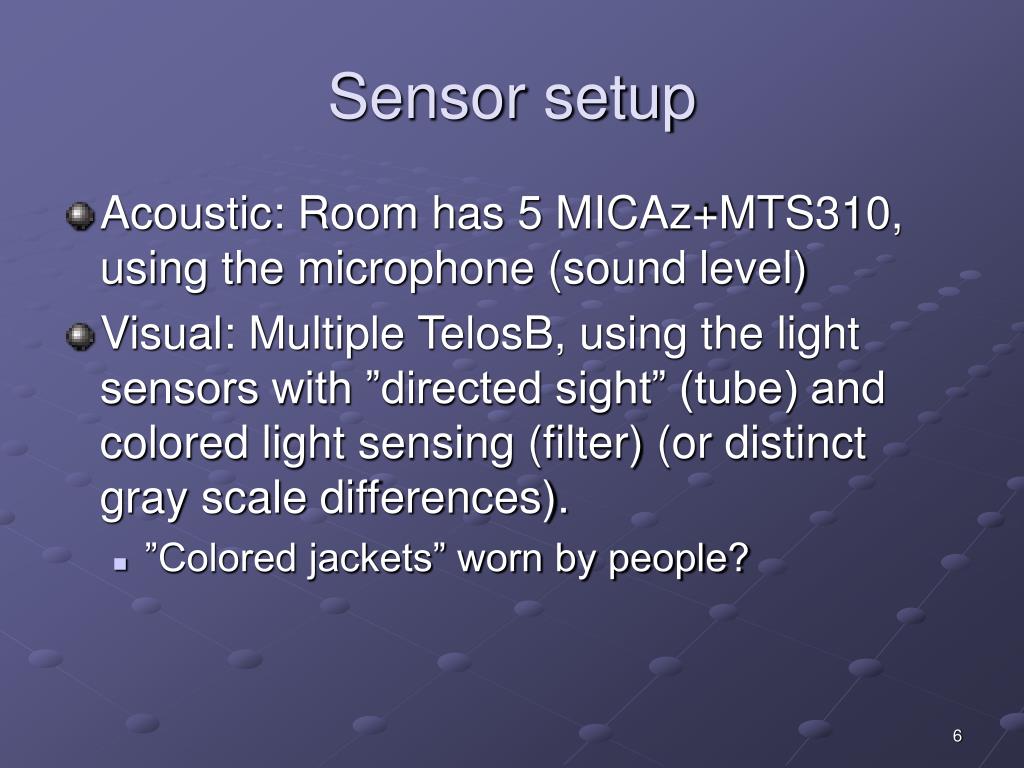 Sensor setup

Acoustic: Room has 5 MICAz+MTS310, using the microphone (sound level)

Visual: Multiple TelosB, using the light sensors with ”directed sight” (tube) and colored light sensing (filter) (or distinct gray scale differences).

”Colored jackets” worn by people?

6